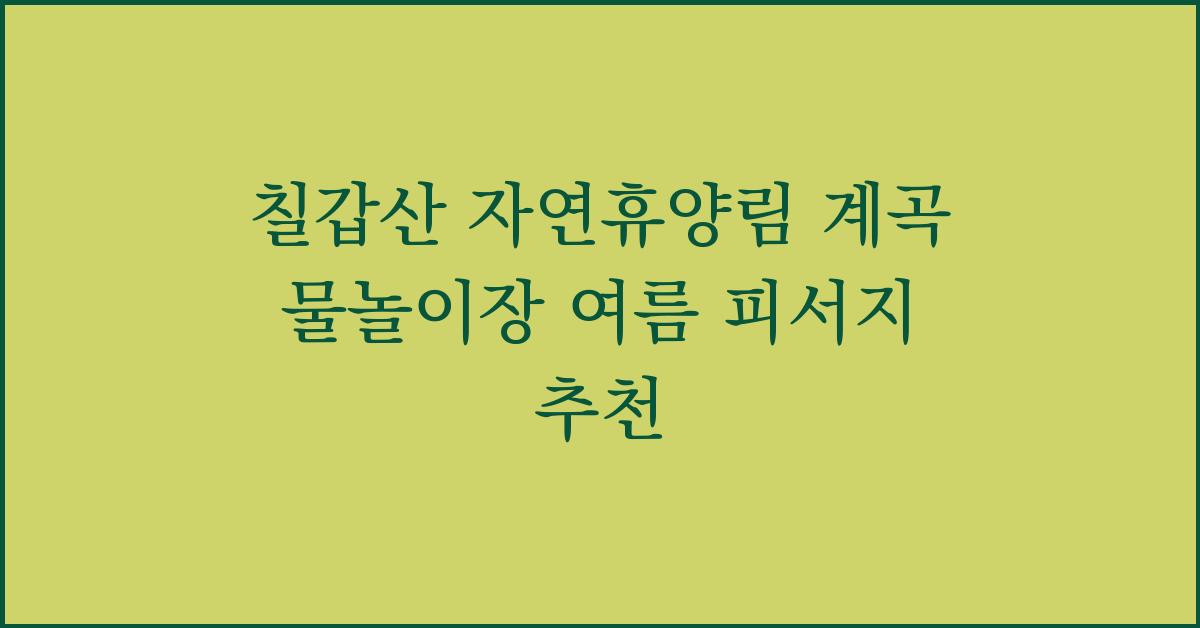 칠갑산 자연휴양림 계곡 물놀이장 여름 피서지 추천